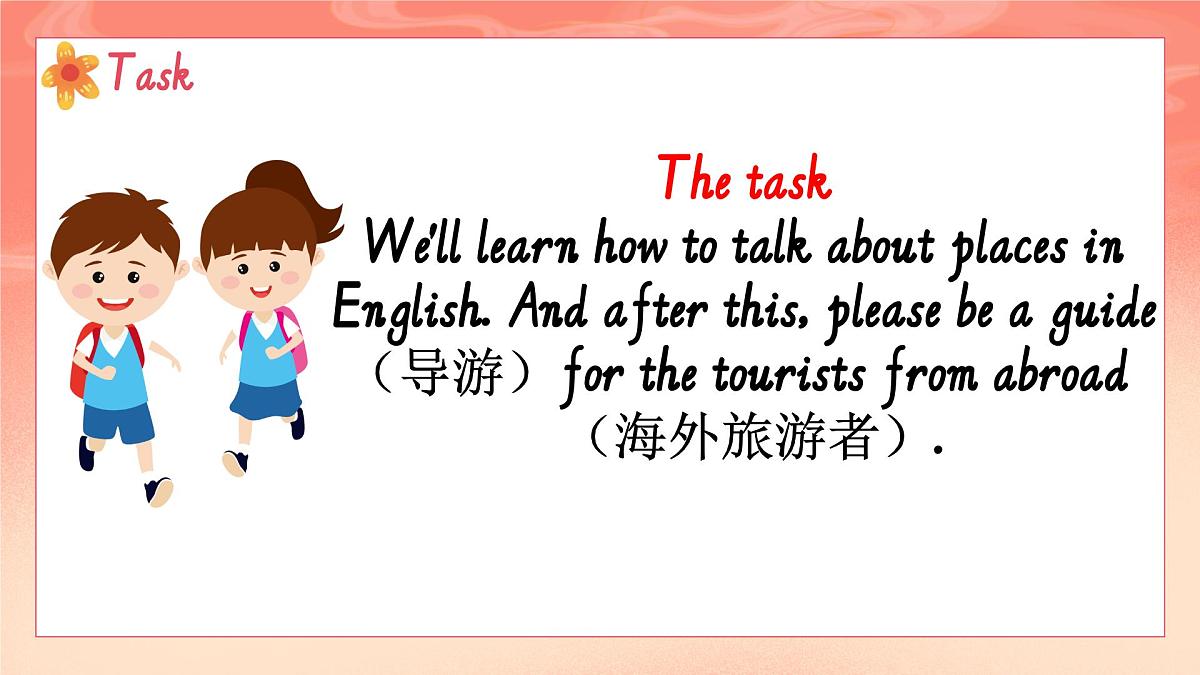 Task

The task

We'll learn how to talk about places in English. And after this, please be a guide（导游）for the tourists from abroad（海外旅游者）.